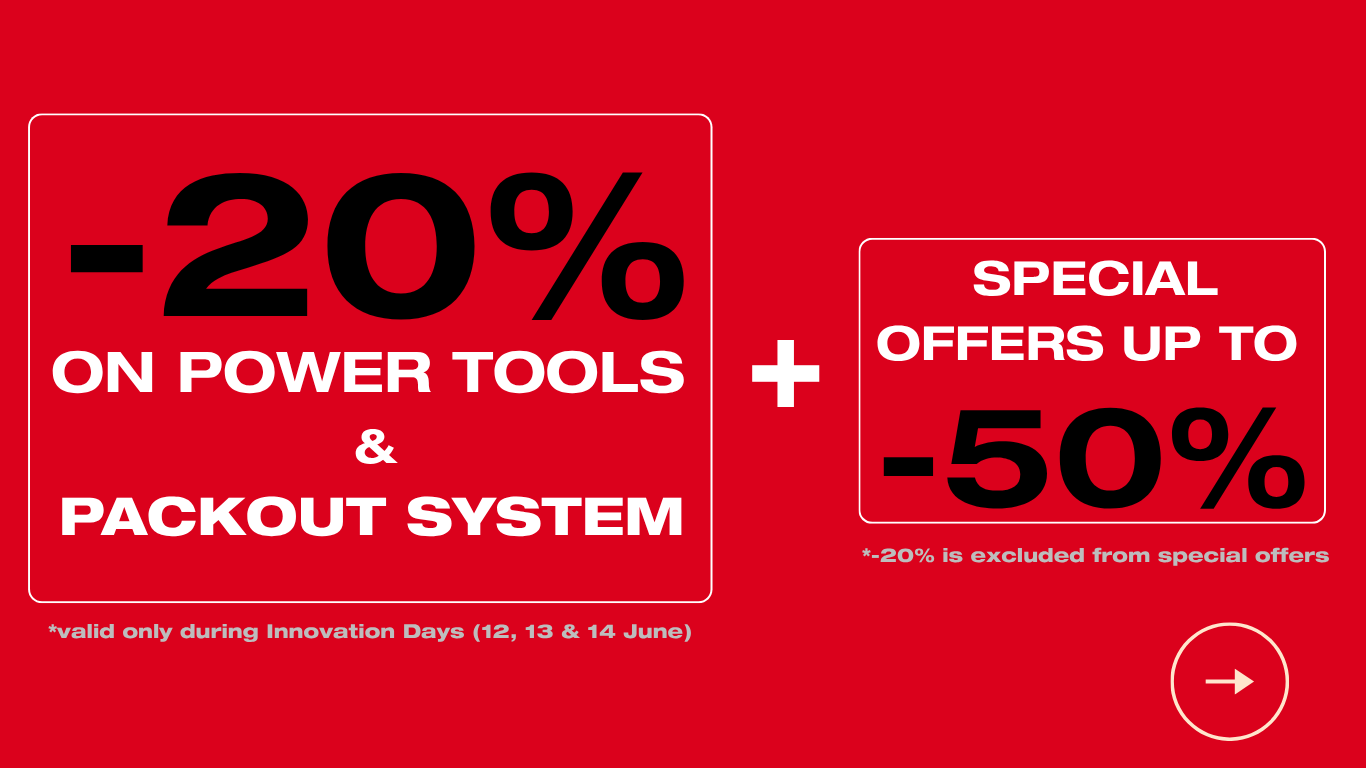 -20%
ON POWER TOOLS
&
PACKOUT SYSTEM

*valid only during Innovation Days (12, 13 & 14 June)

+

SPECIAL OFFERS UP TO
-50%

*-20% is excluded from special offers